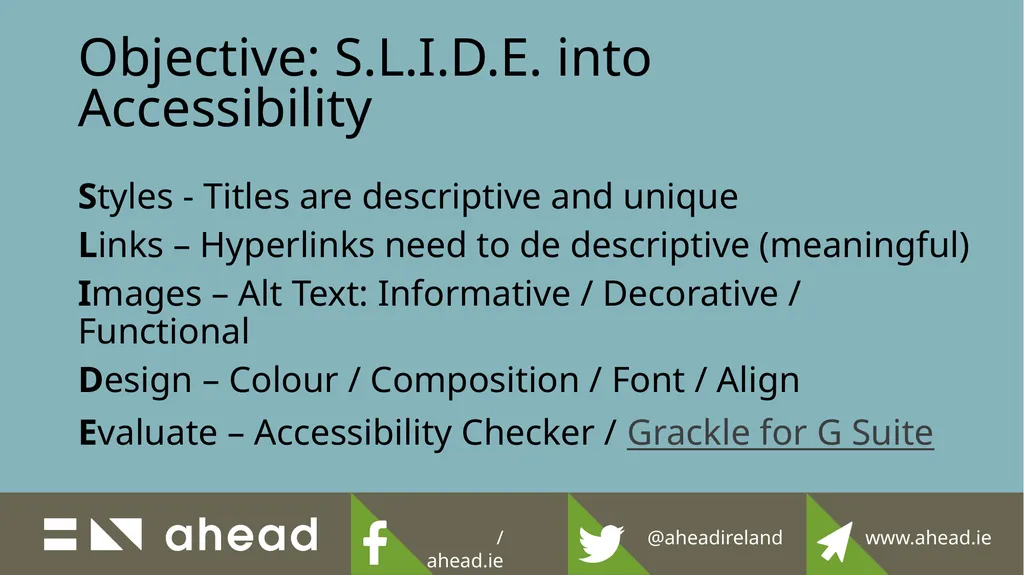 Objective: S.L.I.D.E. into Accessibility

Styles - Titles are descriptive and unique

Links – Hyperlinks need to de descriptive (meaningful)

Images – Alt Text: Informative / Decorative / Functional

Design – Colour / Composition / Font / Align

Evaluate – Accessibility Checker / Grackle for G Suite

ahead

/ ahead.ie

@aheadireland

www.ahead.ie